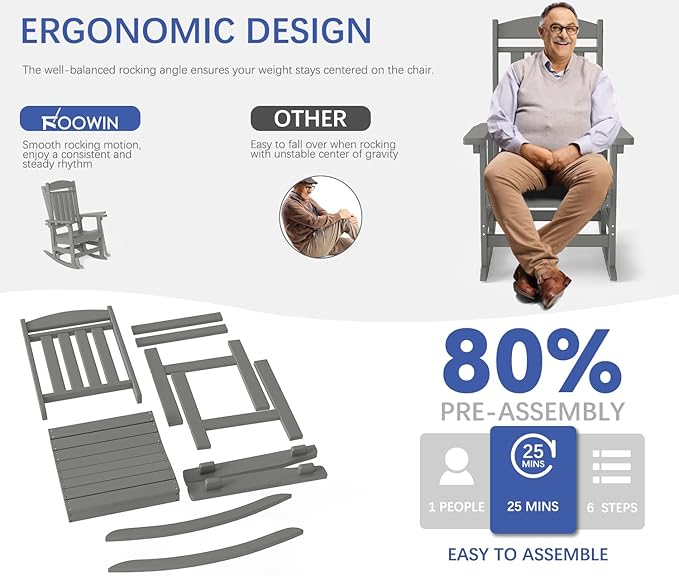 ERGONOMIC DESIGN

The well-balanced rocking angle ensures your weight stays centered on the chair.

FOOWIN

Smooth rocking motion, enjoy a consistent and steady rhythm

OTHER

Easy to fall over when rocking with unstable center of gravity

80%

PRE-ASSEMBLY

1 PEOPLE

25 MINS

25 MINS

6 STEPS

EASY TO ASSEMBLE